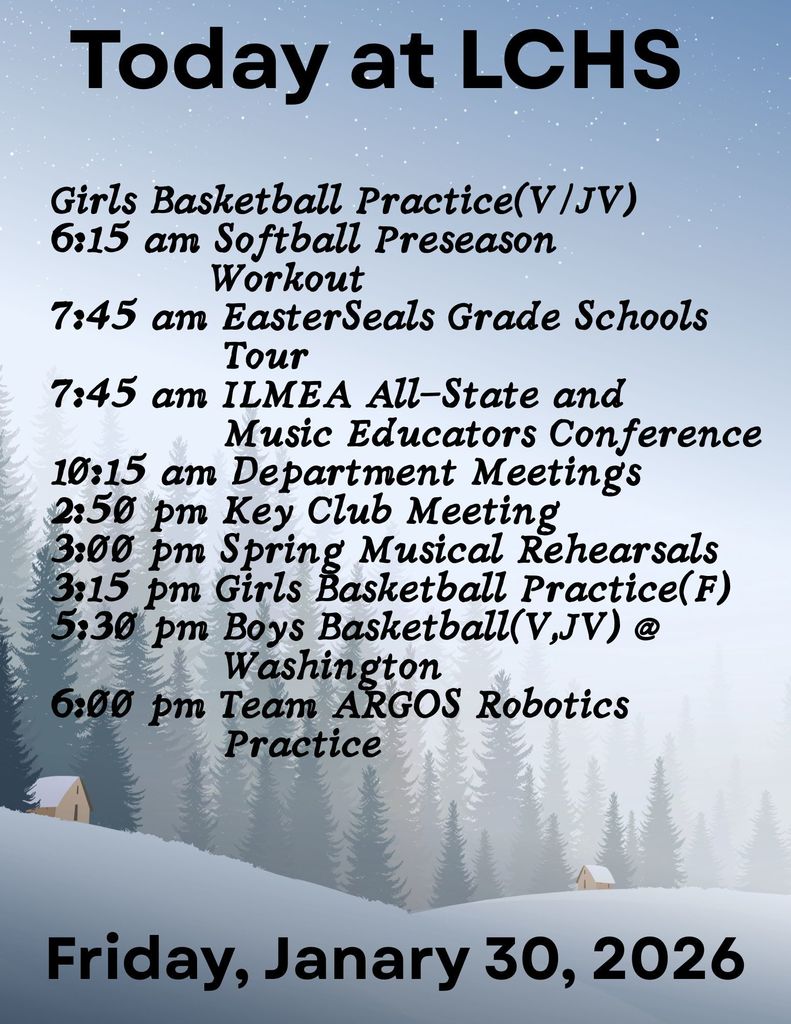 Today at LCHS

Girls Basketball Practice(V/JV)
6:15 am Softball Preseason Workout
7:45 am EasterSeals Grade Schools Tour
7:45 am ILMEA All-State and Music Educators Conference
10:15 am Department Meetings
2:50 pm Key Club Meeting
3:00 pm Spring Musical Rehearsals
3:15 pm Girls Basketball Practice(F)
5:30 pm Boys Basketball(V,JV) @ Washington
6:00 pm Team ARGOS Robotics Practice

Friday, Janary 30, 2026